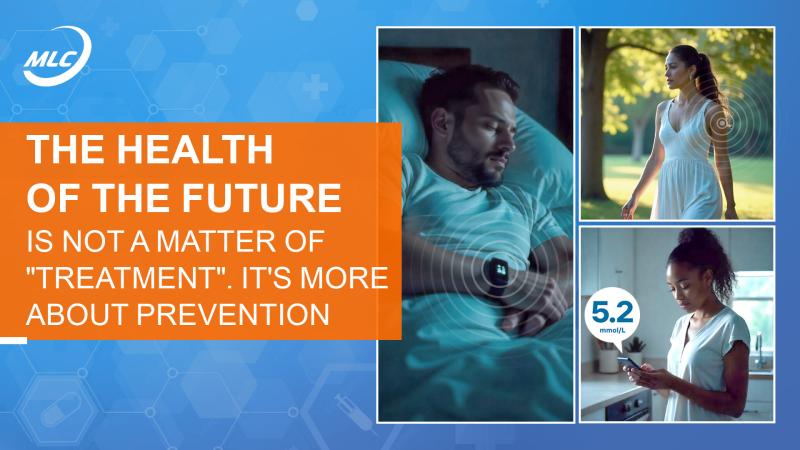 MLC

THE HEALTH OF THE FUTURE IS NOT A MATTER OF "TREATMENT". IT'S MORE ABOUT PREVENTION

5.2 mmol/L